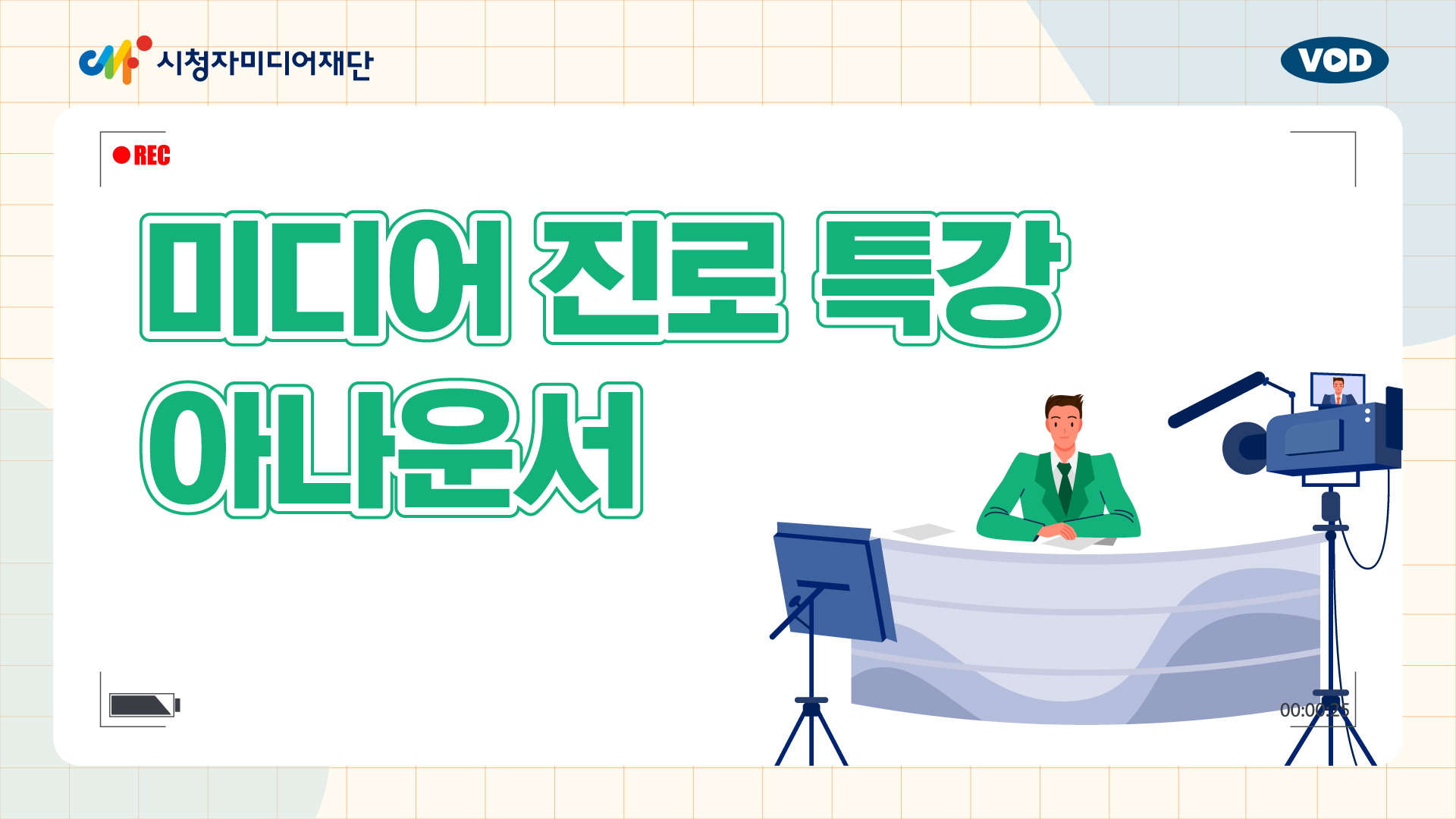 시청자미디어재단

VOD

REC

미디어 진로 특강
아나운서

00:00:25